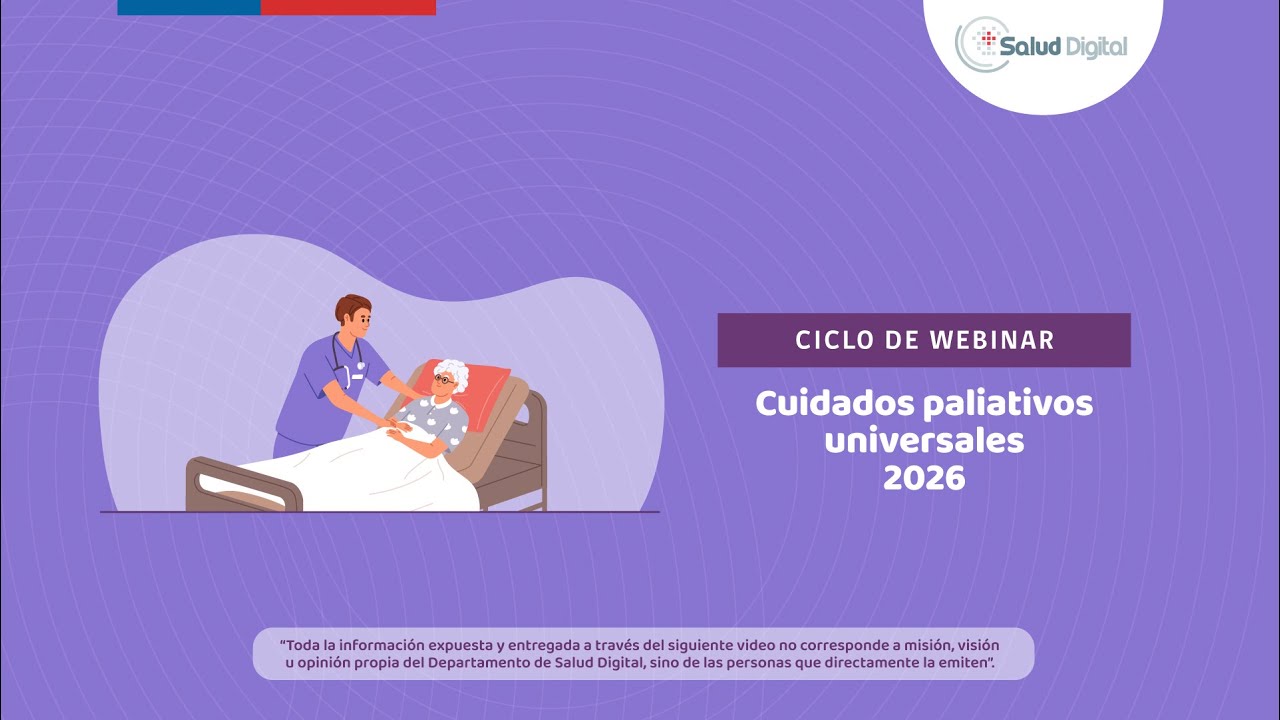 Salud Digital

CICLO DE WEBINAR

Cuidados paliativos universales 2026

"Toda la información expuesta y entregada a través del siguiente video no corresponde a misión, visión u opinión propia del Departamento de Salud Digital, sino de las personas que directamente la emiten".